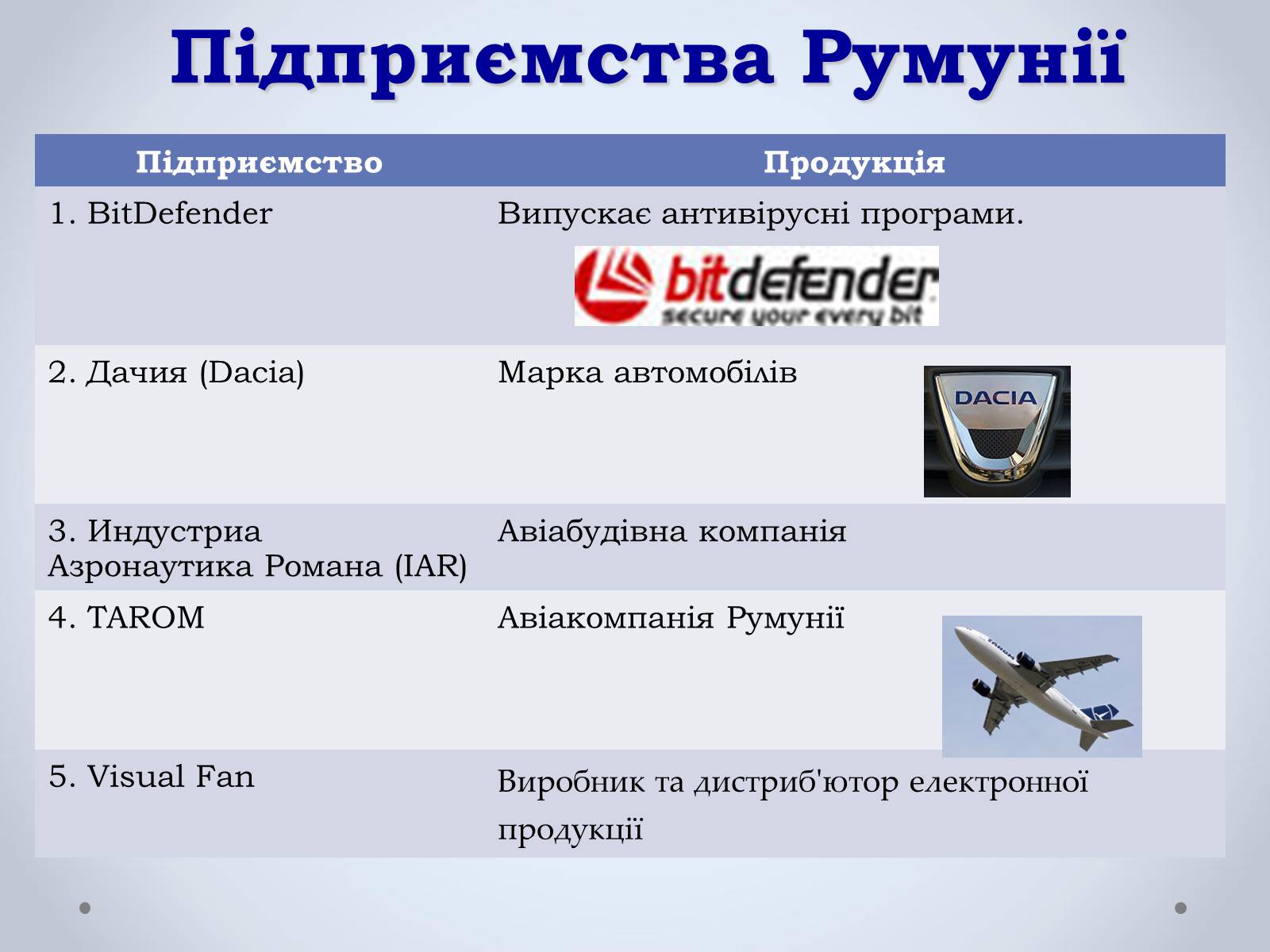 Підприємства Румунії

| Підприємство | Продукція |
|---|---|
| 1. BitDefender | Випускає антивірусні програми. bitdefender secure your every bit |
| 2. Дачия (Dacia) | Марка автомобілів DACIA |
| 3. Индустриа Азронаутика Романа (IAR) | Авіабудівна компанія |
| 4. TAROM | Авіакомпанія Румунії |
| 5. Visual Fan | Виробник та дистриб'ютор електронної продукції |